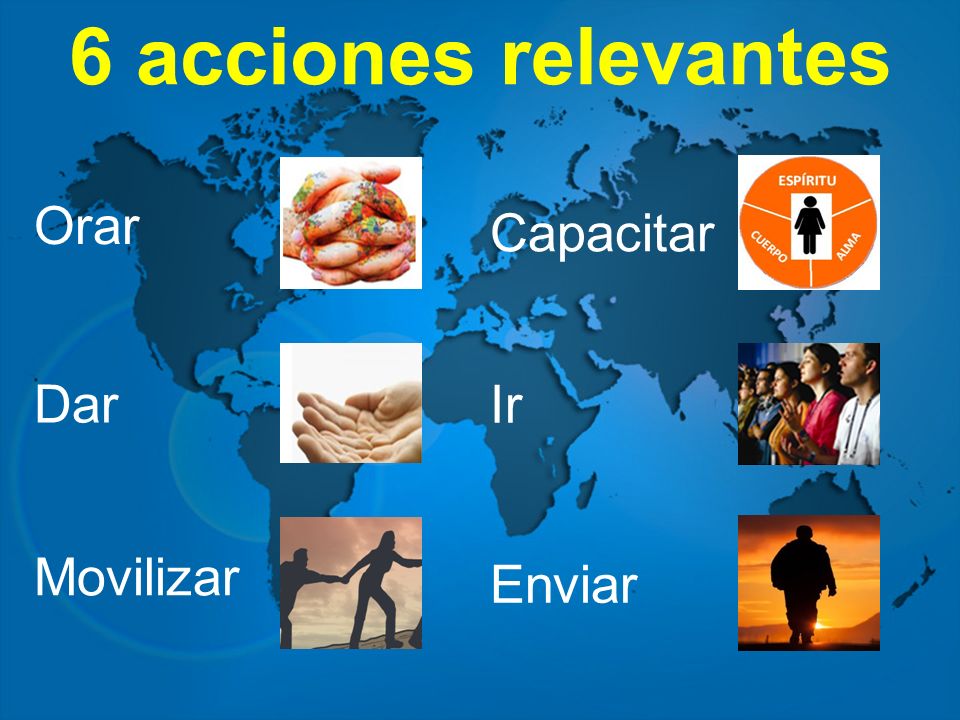 6 acciones relevantes

Orar

Dar

Movilizar

Capacitar

ESPÍRITU
CUERPO
ALMA

Ir

Enviar